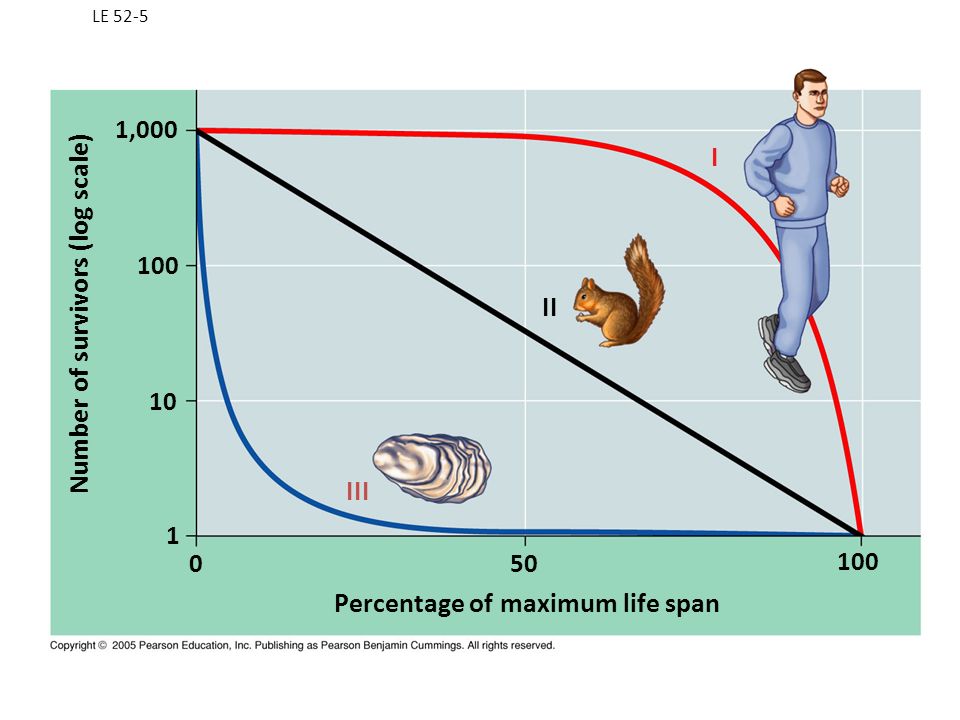 LE 52-5

Number of survivors (log scale)

1,000

100

10

1

I

II

III

0

50

100

Percentage of maximum life span

Copyright © 2005 Pearson Education, Inc. Publishing as Pearson Benjamin Cummings. All rights reserved.